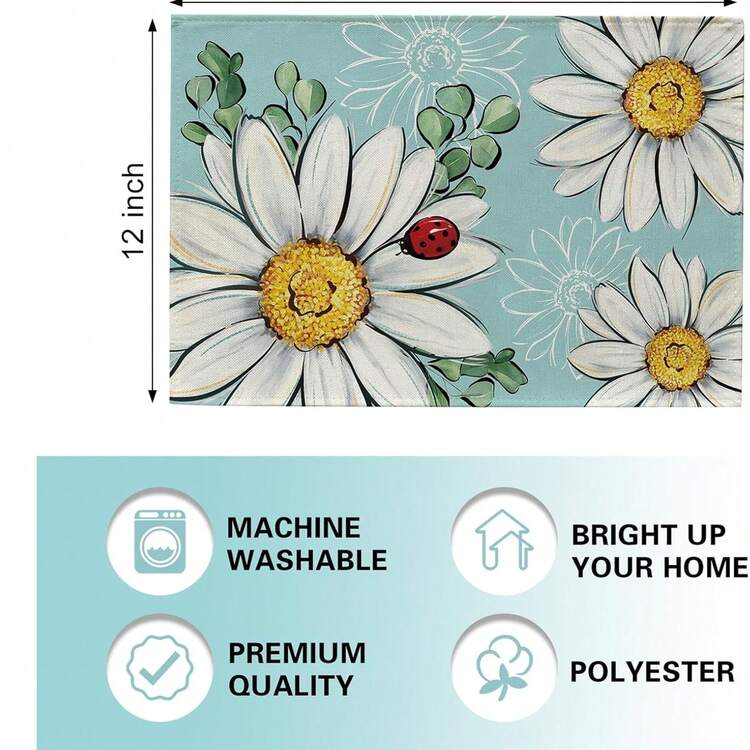 12 inch

MACHINE WASHABLE

BRIGHT UP YOUR HOME

PREMIUM QUALITY

POLYESTER